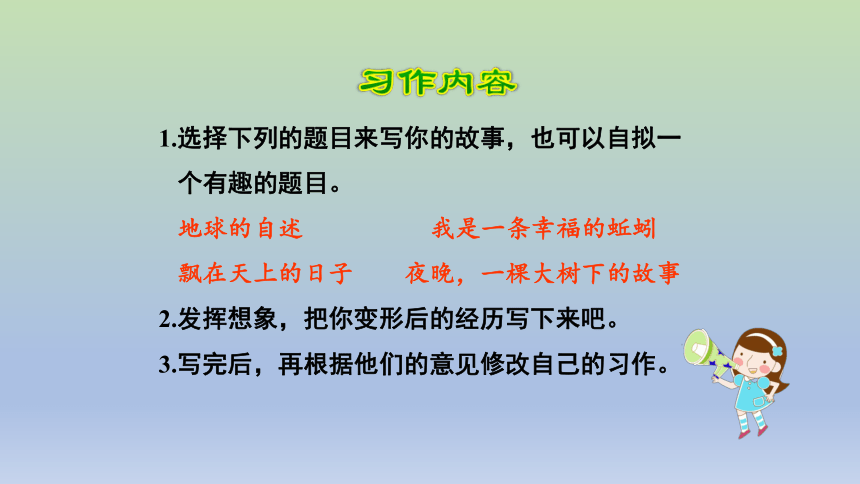 习作内容

1.选择下列的题目来写你的故事，也可以自拟一个有趣的题目。

地球的自述　　　　我是一条幸福的蚯蚓

飘在天上的日子　　夜晚，一棵大树下的故事

2.发挥想象，把你变形后的经历写下来吧。

3.写完后，再根据他们的意见修改自己的习作。